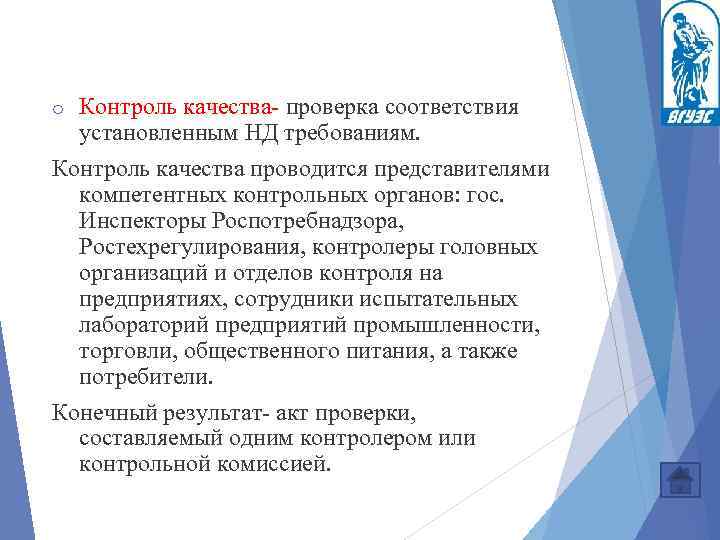 ВГУЭС

o Контроль качества- проверка соответствия установленным НД требованиям.

Контроль качества проводится представителями компетентных контрольных органов: гос. Инспекторы Роспотребнадзора, Ростехрегулирования, контролеры головных организаций и отделов контроля на предприятиях, сотрудники испытательных лабораторий предприятий промышленности, торговли, общественного питания, а также потребители.

Конечный результат- акт проверки, составляемый одним контролером или контрольной комиссией.